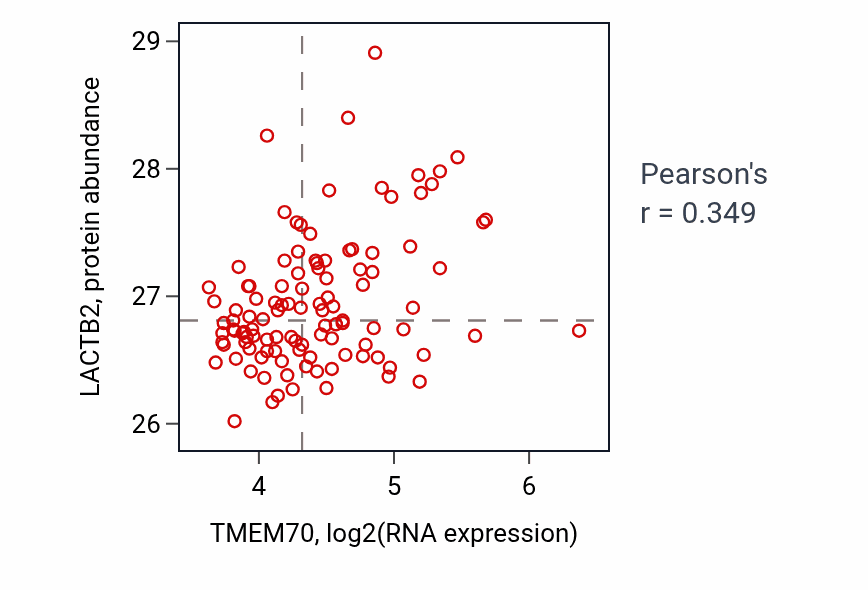 LACTB2, protein abundance

29
28
27
26

4
5
6

TMEM70, log2(RNA expression)

Pearson's
r = 0.349